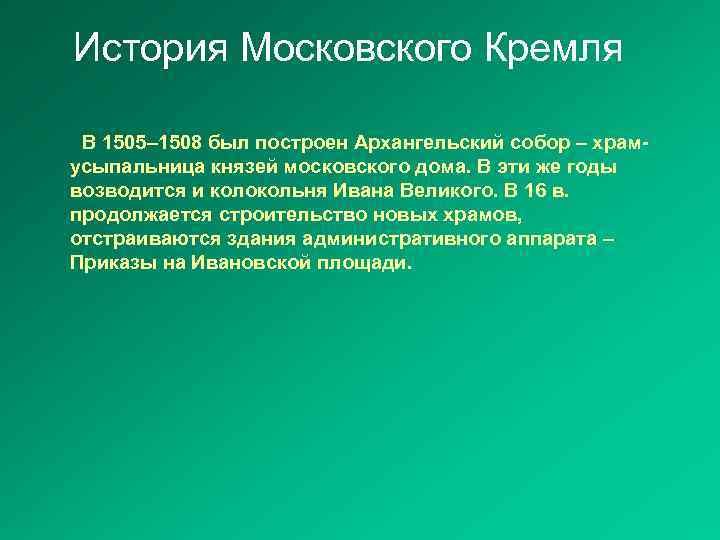 История Московского Кремля

В 1505–1508 был построен Архангельский собор – храм-усыпальница князей московского дома. В эти же годы возводится и колокольня Ивана Великого. В 16 в. продолжается строительство новых храмов, отстраиваются здания административного аппарата – Приказы на Ивановской площади.